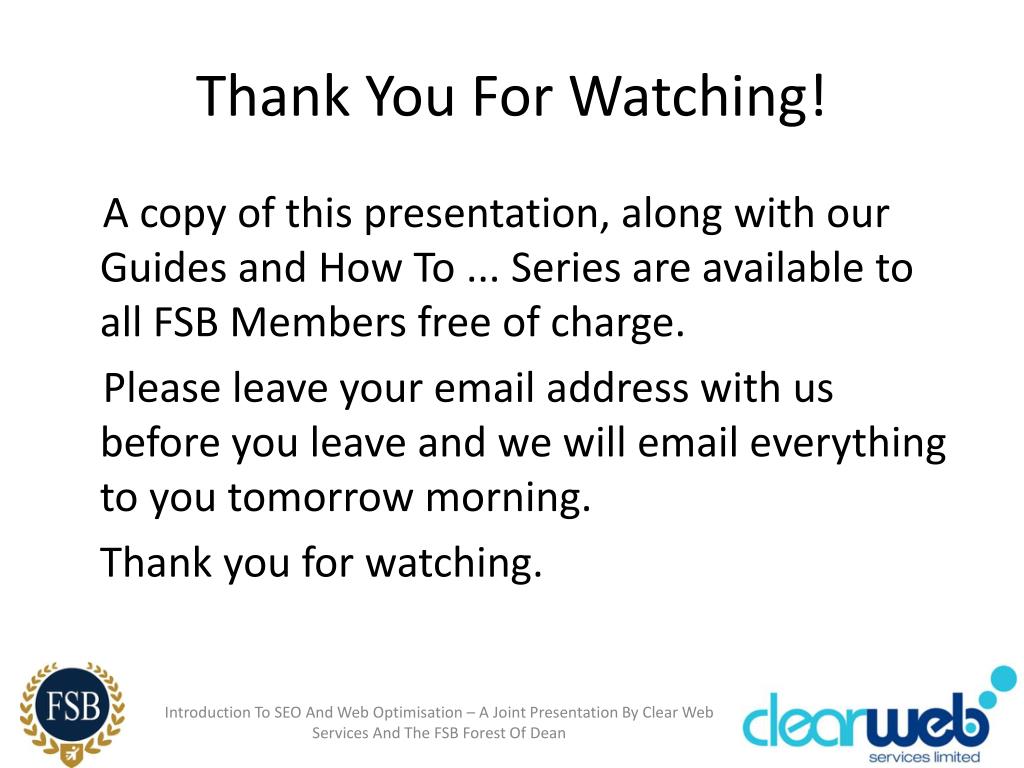 Thank You For Watching!

A copy of this presentation, along with our Guides and How To ... Series are available to all FSB Members free of charge.

Please leave your email address with us before you leave and we will email everything to you tomorrow morning.

Thank you for watching.

FSB

Introduction To SEO And Web Optimisation – A Joint Presentation By Clear Web Services And The FSB Forest Of Dean

clearweb
services limited